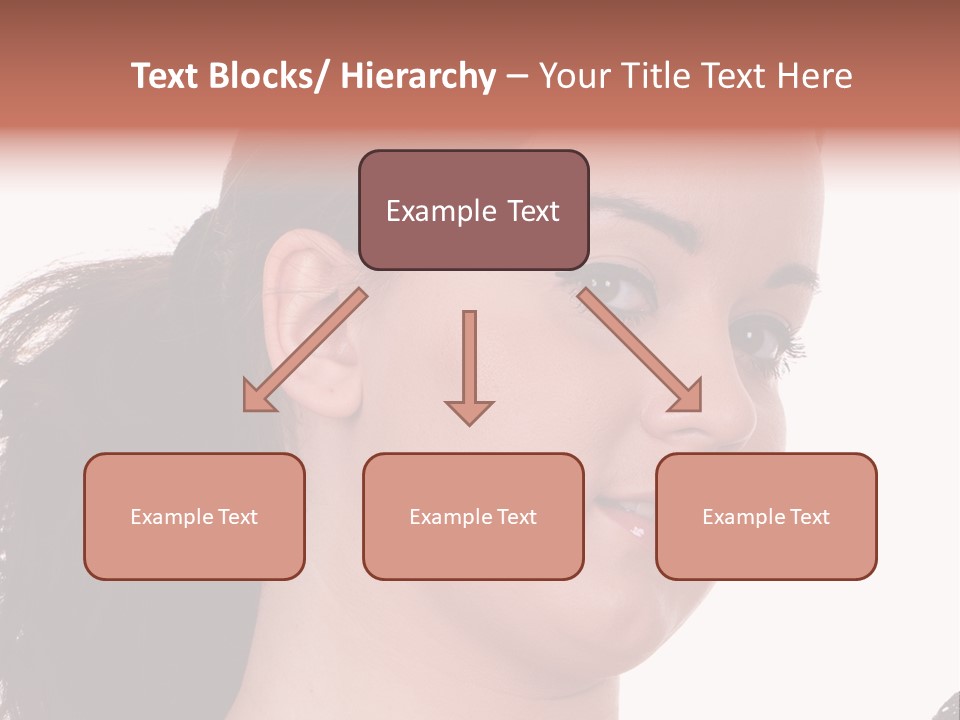 Text Blocks/ Hierarchy – Your Title Text Here

Example Text

Example Text

Example Text

Example Text